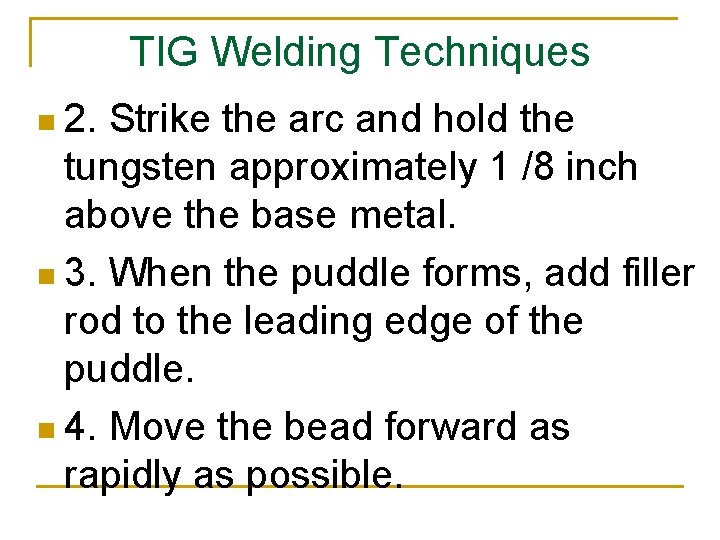 TIG Welding Techniques

2. Strike the arc and hold the tungsten approximately 1 /8 inch above the base metal.

3. When the puddle forms, add filler rod to the leading edge of the puddle.

4. Move the bead forward as rapidly as possible.